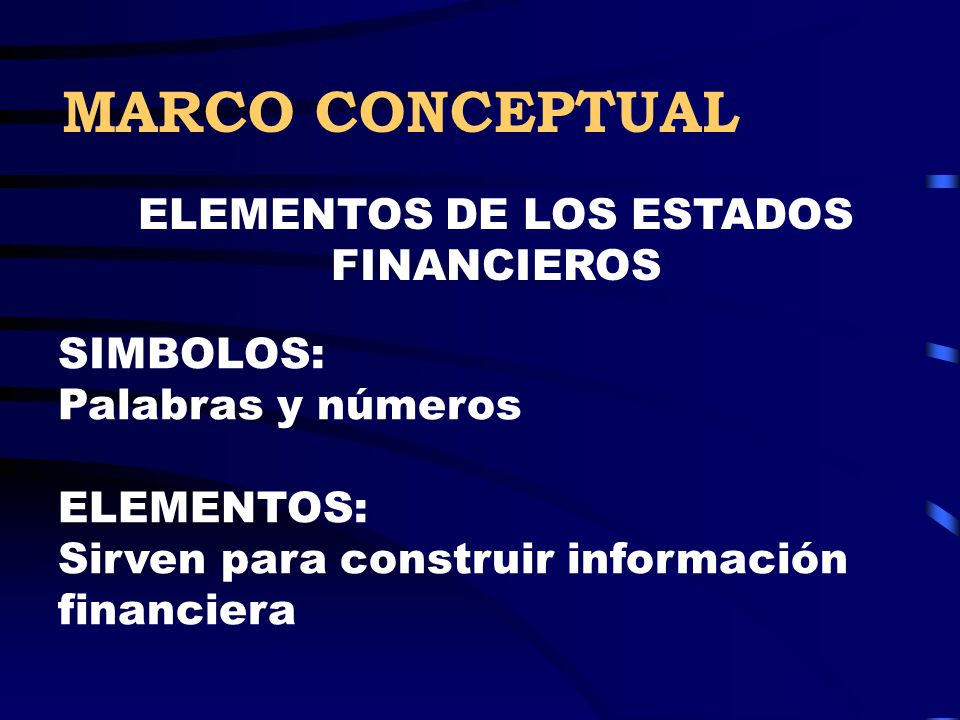 MARCO CONCEPTUAL

ELEMENTOS DE LOS ESTADOS FINANCIEROS

SIMBOLOS:
Palabras y números

ELEMENTOS:
Sirven para construir información financiera